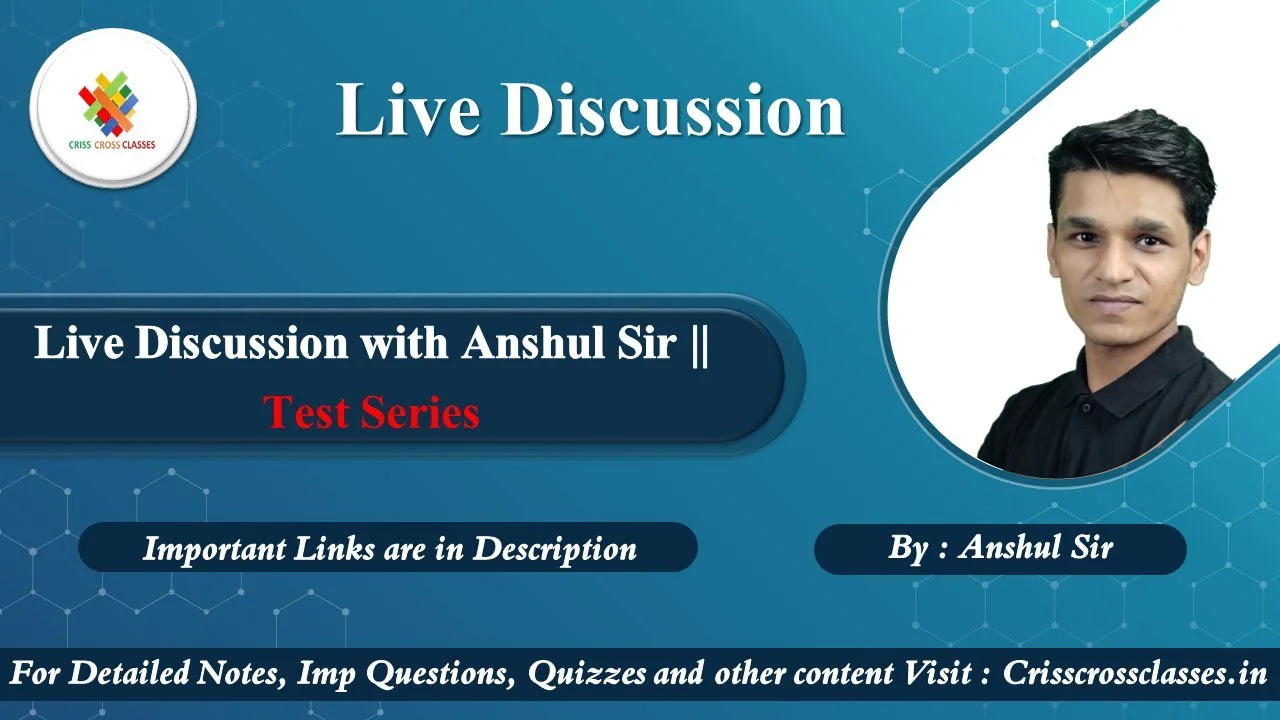 CRISS CROSS CLASSES

Live Discussion

Live Discussion with Anshul Sir ||
Test Series

Important Links are in Description

By : Anshul Sir

For Detailed Notes, Imp Questions, Quizzes and other content Visit : Crisscrossclasses.in